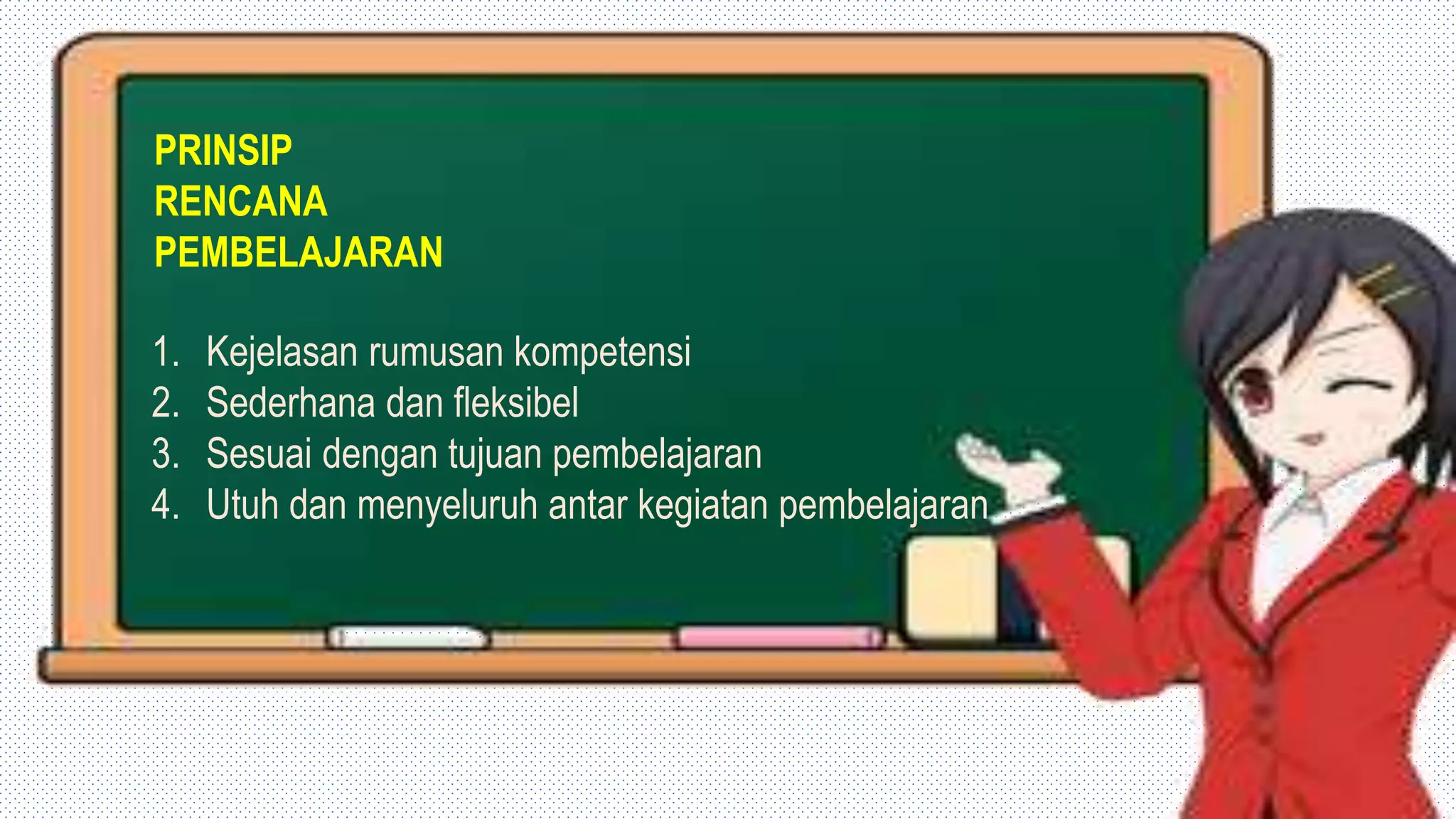 PRINSIP
RENCANA
PEMBELAJARAN

1. Kejelasan rumusan kompetensi
2. Sederhana dan fleksibel
3. Sesuai dengan tujuan pembelajaran
4. Utuh dan menyeluruh antar kegiatan pembelajaran